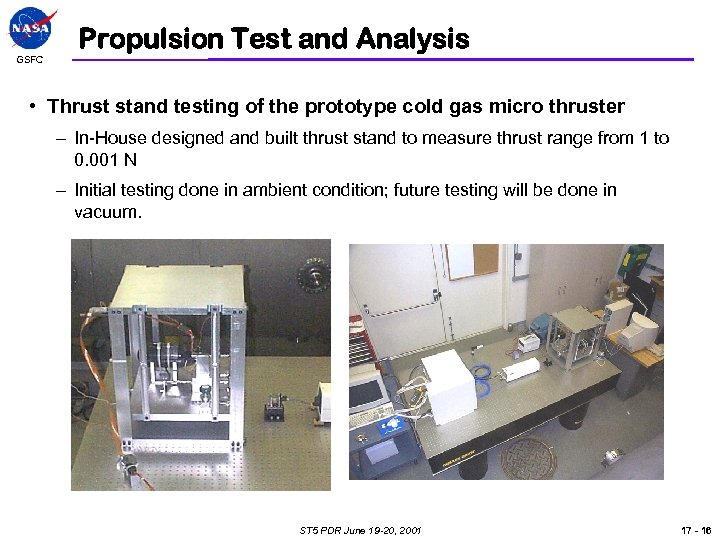 NASA

GSFC

Propulsion Test and Analysis

• Thrust stand testing of the prototype cold gas micro thruster

– In-House designed and built thrust stand to measure thrust range from 1 to 0.001 N

– Initial testing done in ambient condition; future testing will be done in vacuum.

ST5 PDR June 19-20, 2001

17 - 16